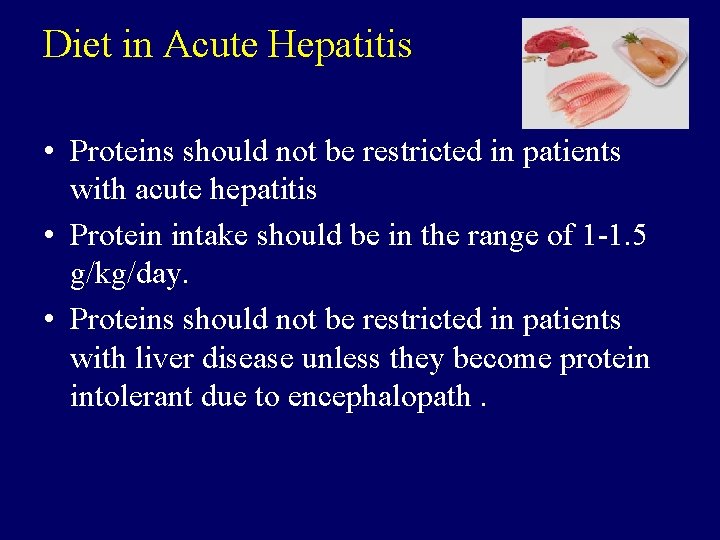 Diet in Acute Hepatitis

• Proteins should not be restricted in patients with acute hepatitis

• Protein intake should be in the range of 1-1.5 g/kg/day.

• Proteins should not be restricted in patients with liver disease unless they become protein intolerant due to encephalopath .